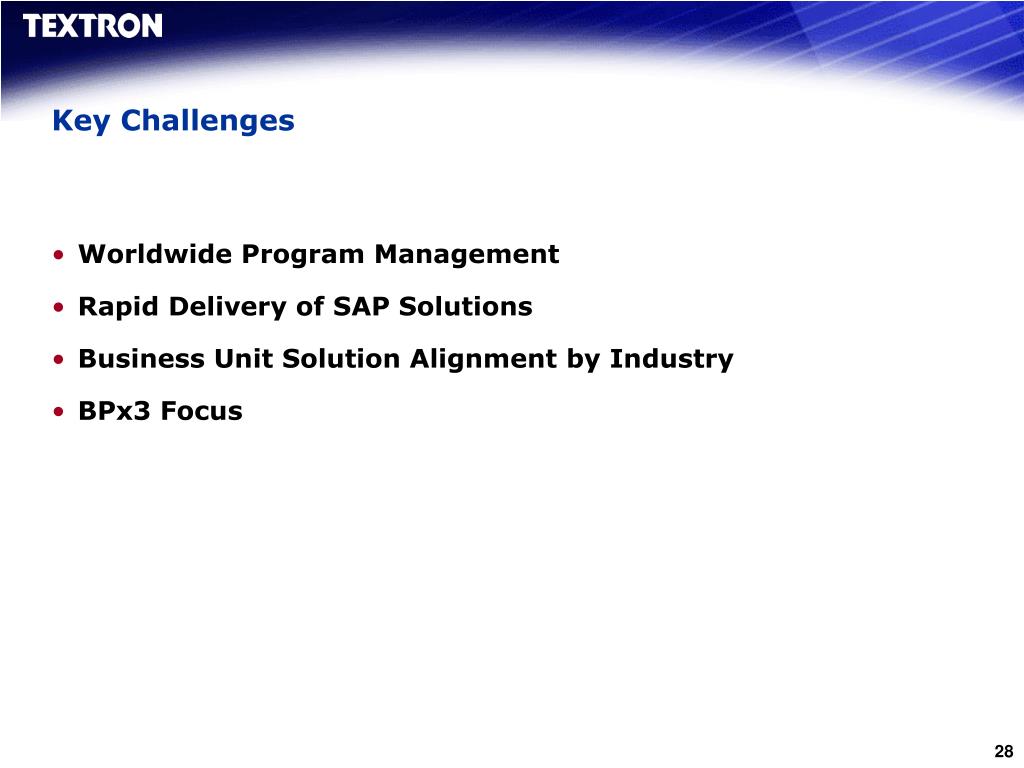 TEXTRON

Key Challenges

• Worldwide Program Management
• Rapid Delivery of SAP Solutions
• Business Unit Solution Alignment by Industry
• BPx3 Focus

28